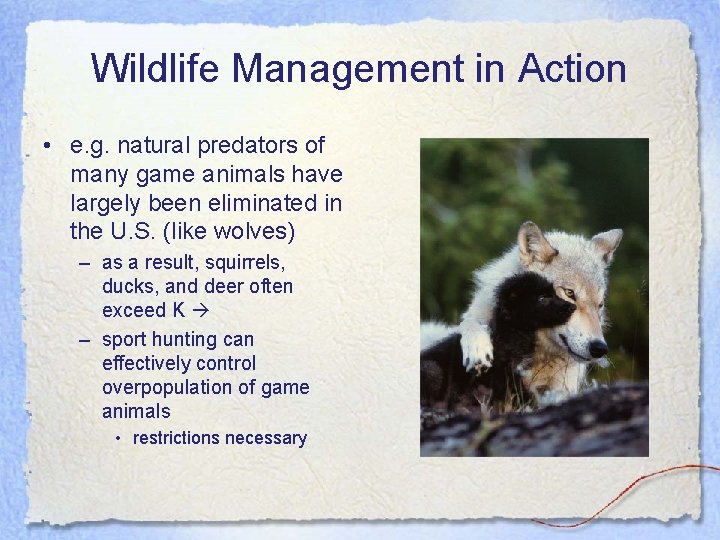 Wildlife Management in Action

• e.g. natural predators of many game animals have largely been eliminated in the U.S. (like wolves)
– as a result, squirrels, ducks, and deer often exceed K →
– sport hunting can effectively control overpopulation of game animals
• restrictions necessary